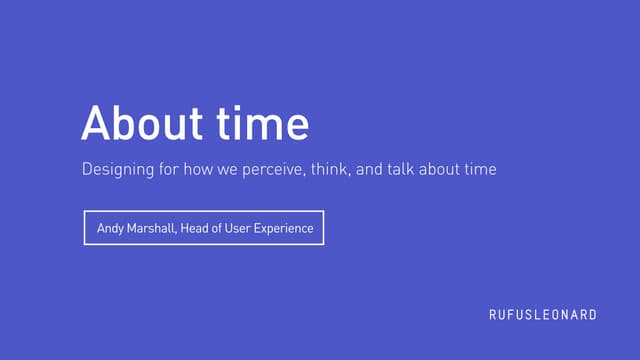 About time

Designing for how we perceive, think, and talk about time

Andy Marshall, Head of User Experience

RUFUSLEONARD